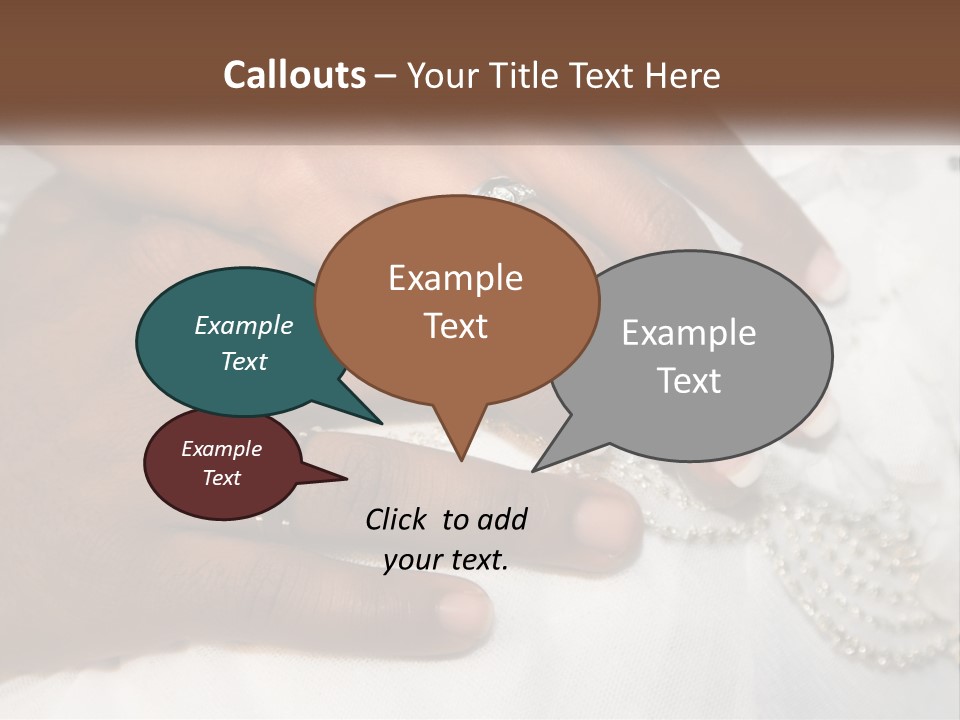 Callouts – Your Title Text Here

Example Text

Example Text

Example Text

Example Text

Click to add your text.